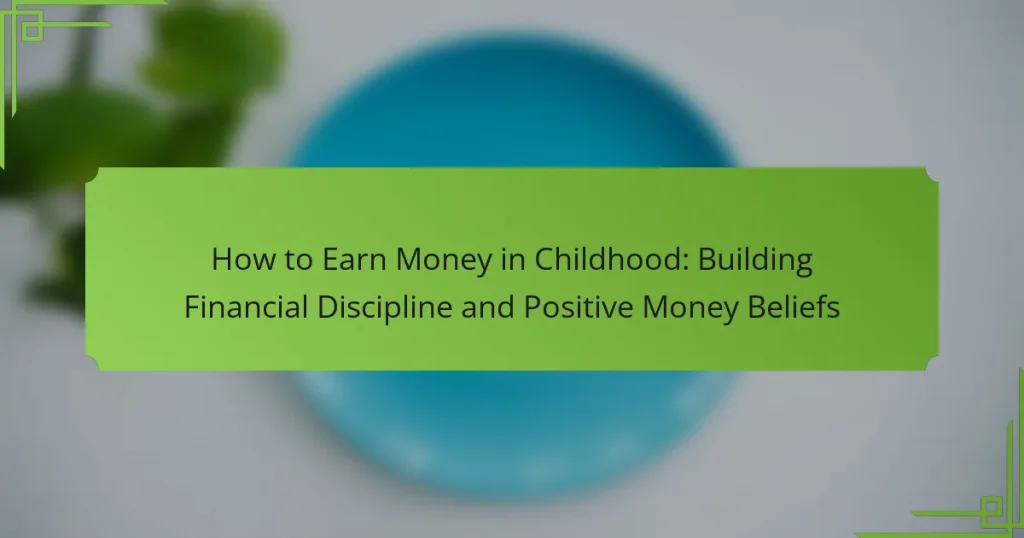 How to Earn Money in Childhood: Building Financial Discipline and Positive Money Beliefs